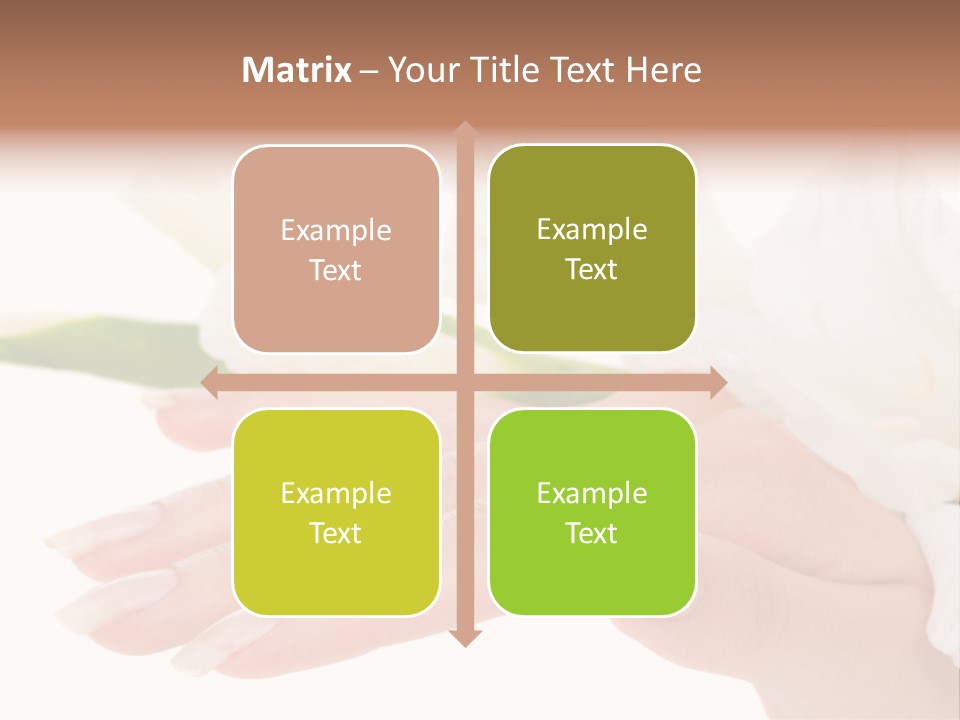 Matrix – Your Title Text Here

Example Text

Example Text

Example Text

Example Text